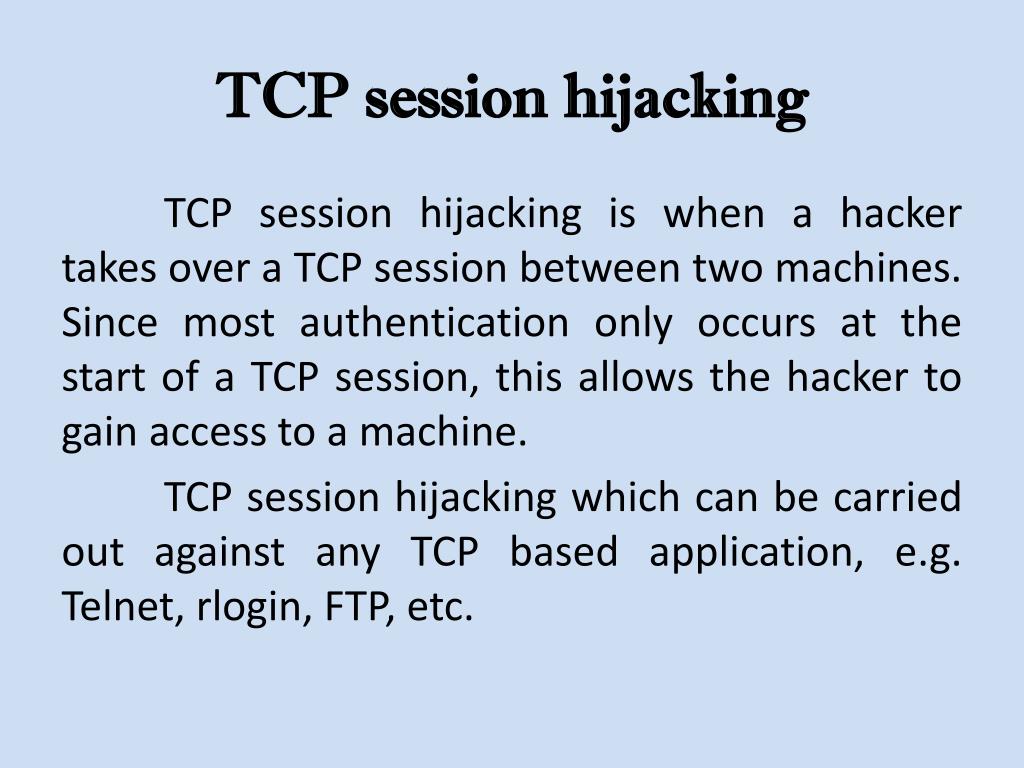 TCP session hijacking

TCP session hijacking is when a hacker takes over a TCP session between two machines. Since most authentication only occurs at the start of a TCP session, this allows the hacker to gain access to a machine.

TCP session hijacking which can be carried out against any TCP based application, e.g. Telnet, rlogin, FTP, etc.